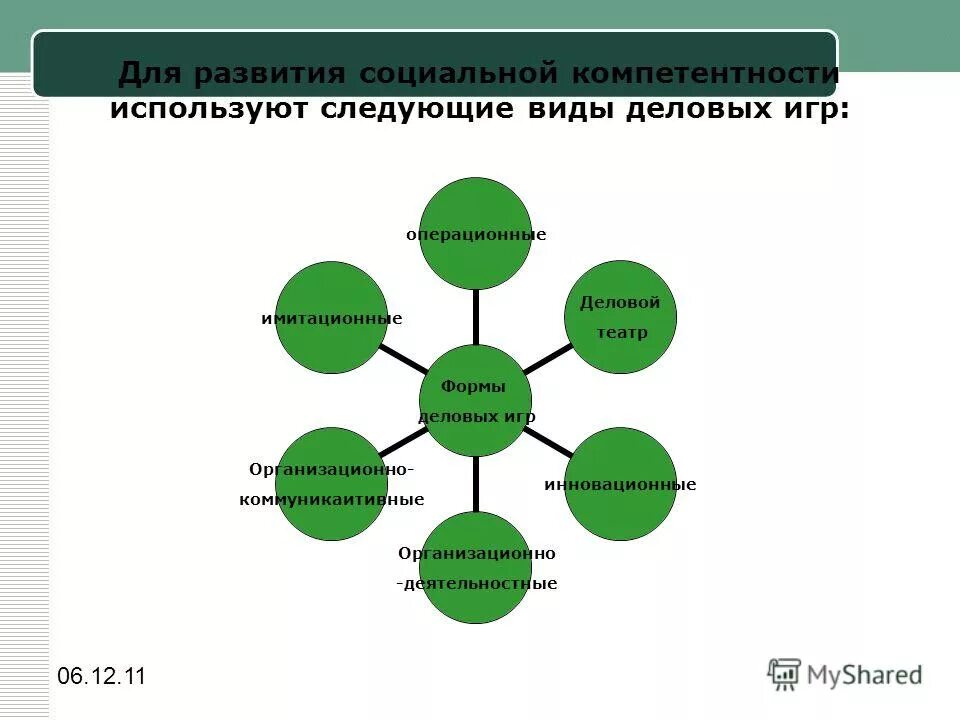 Для развития социальной компетентности используют следующие виды деловых игр:

операционные

Деловой театр

имитационные

Формы деловых игр

Организационно-коммуникаитивные

инновационные

Организационно -деятельностные

06.12.11

MyShared